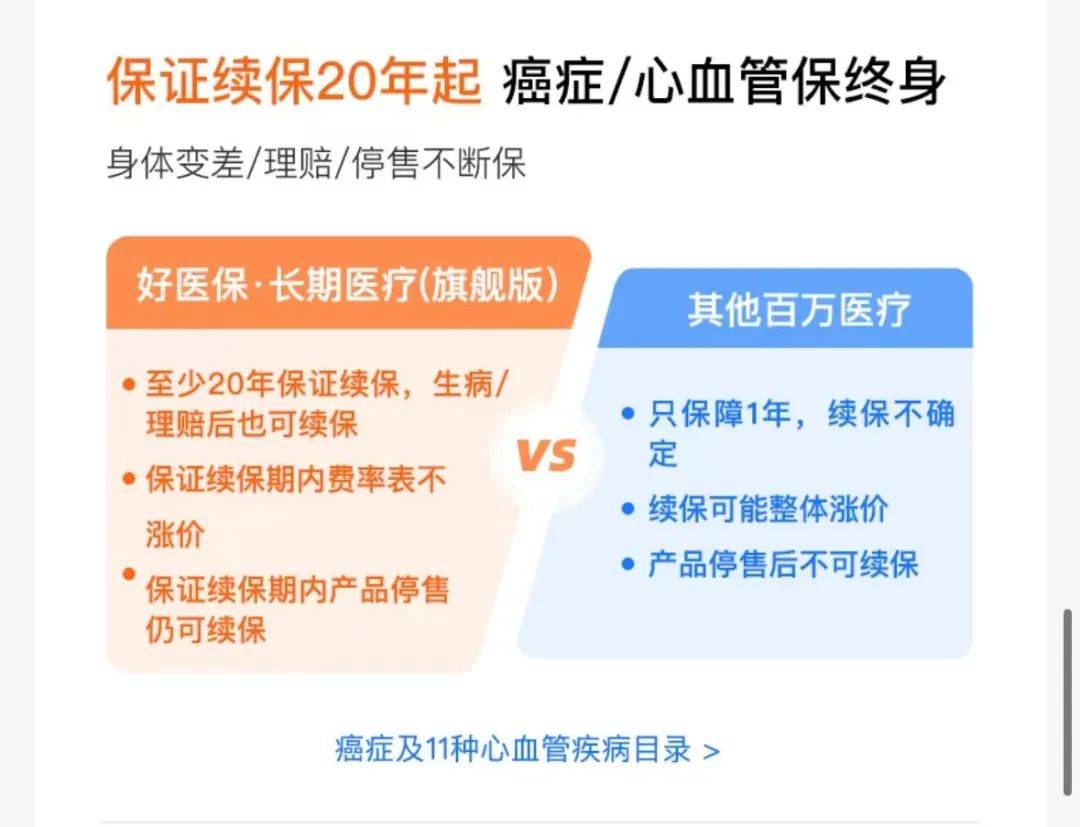 保证续保20年起 癌症/心血管保终身

身体变差/理赔/停售不断保

好医保·长期医疗(旗舰版)

• 至少20年保证续保，生病/理赔后也可续保
• 保证续保期内费率表不涨价
• 保证续保期内产品停售仍可续保

VS

其他百万医疗

• 只保障1年，续保不确定
• 续保可能整体涨价
• 产品停售后不可续保

癌症及11种心血管疾病目录 >